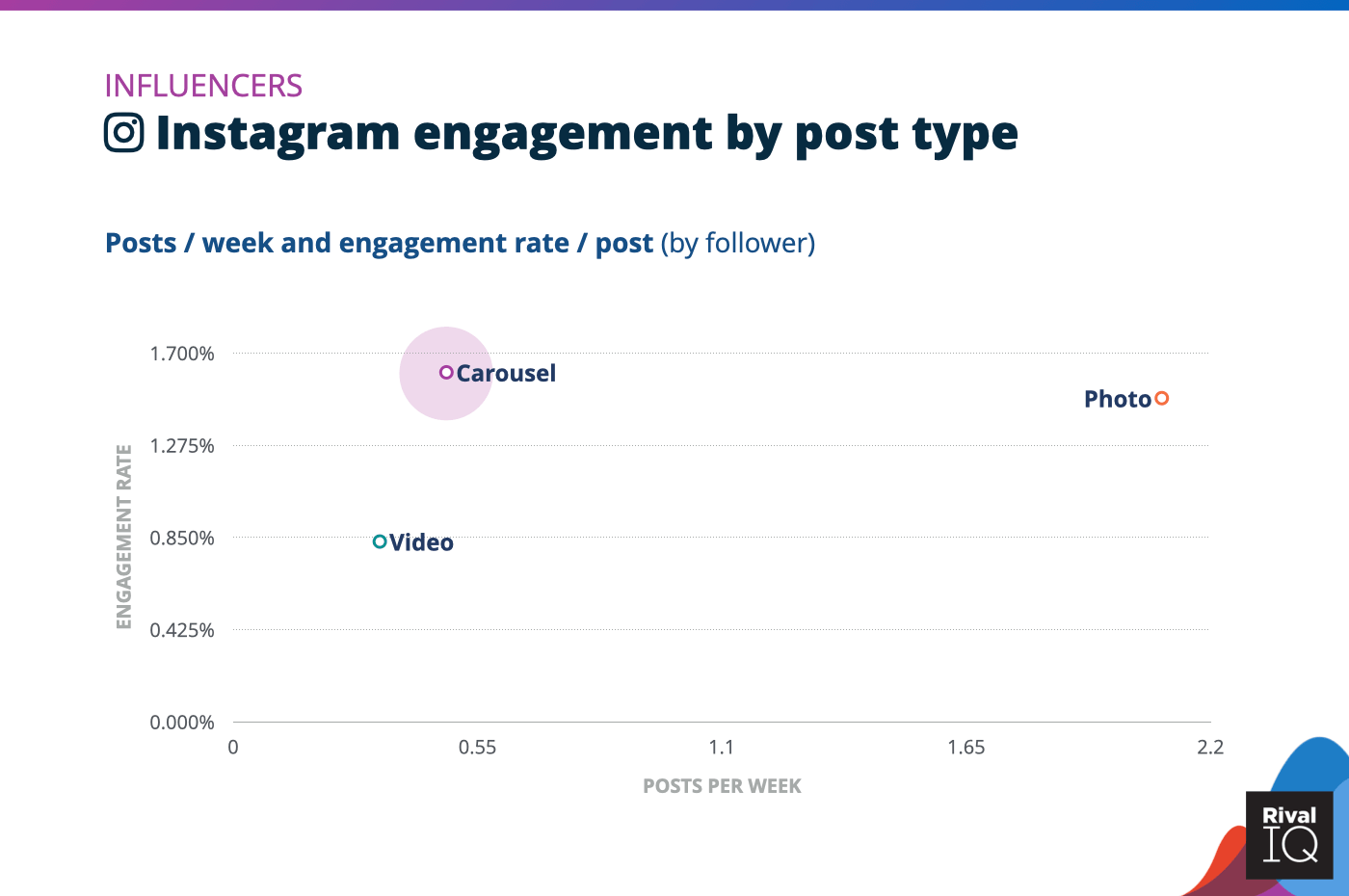 INFLUENCERS

Instagram engagement by post type

Posts / week and engagement rate / post (by follower)

ENGAGEMENT RATE

1.700%
1.275%
0.850%
0.425%
0.000%

Carousel
Photo
Video

0
0.55
1.1
1.65
2.2

POSTS PER WEEK

Rival IQ